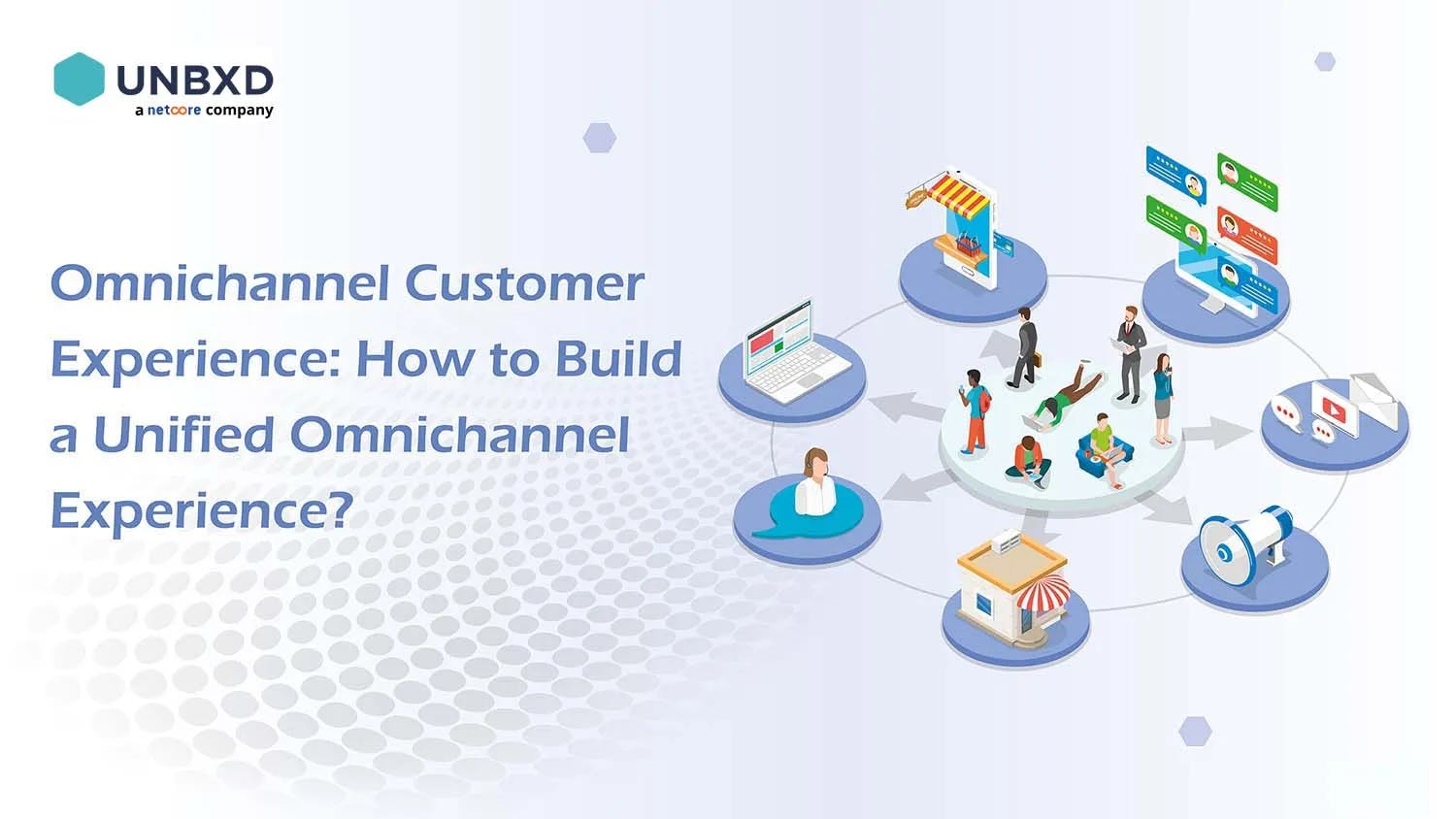 UNBXD
a netcore company

Omnichannel Customer Experience: How to Build a Unified Omnichannel Experience?